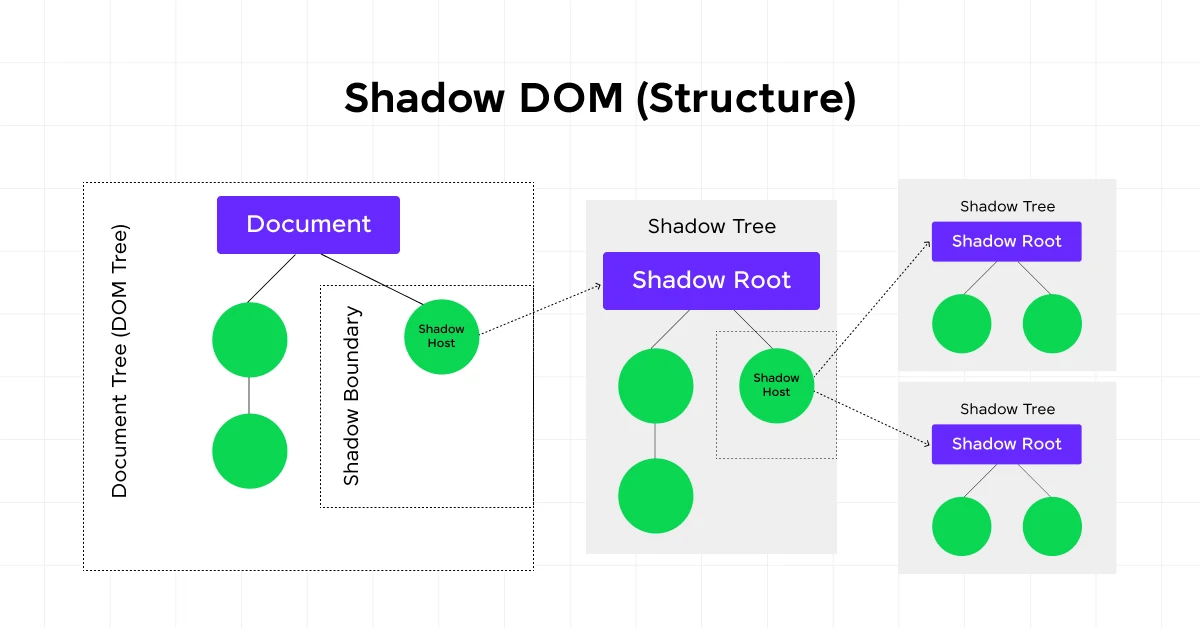 Shadow DOM (Structure)

Document Tree (DOM Tree)

Document

Shadow Boundary

Shadow Host

Shadow Tree

Shadow Root

Shadow Host

Shadow Tree

Shadow Root

Shadow Tree

Shadow Root